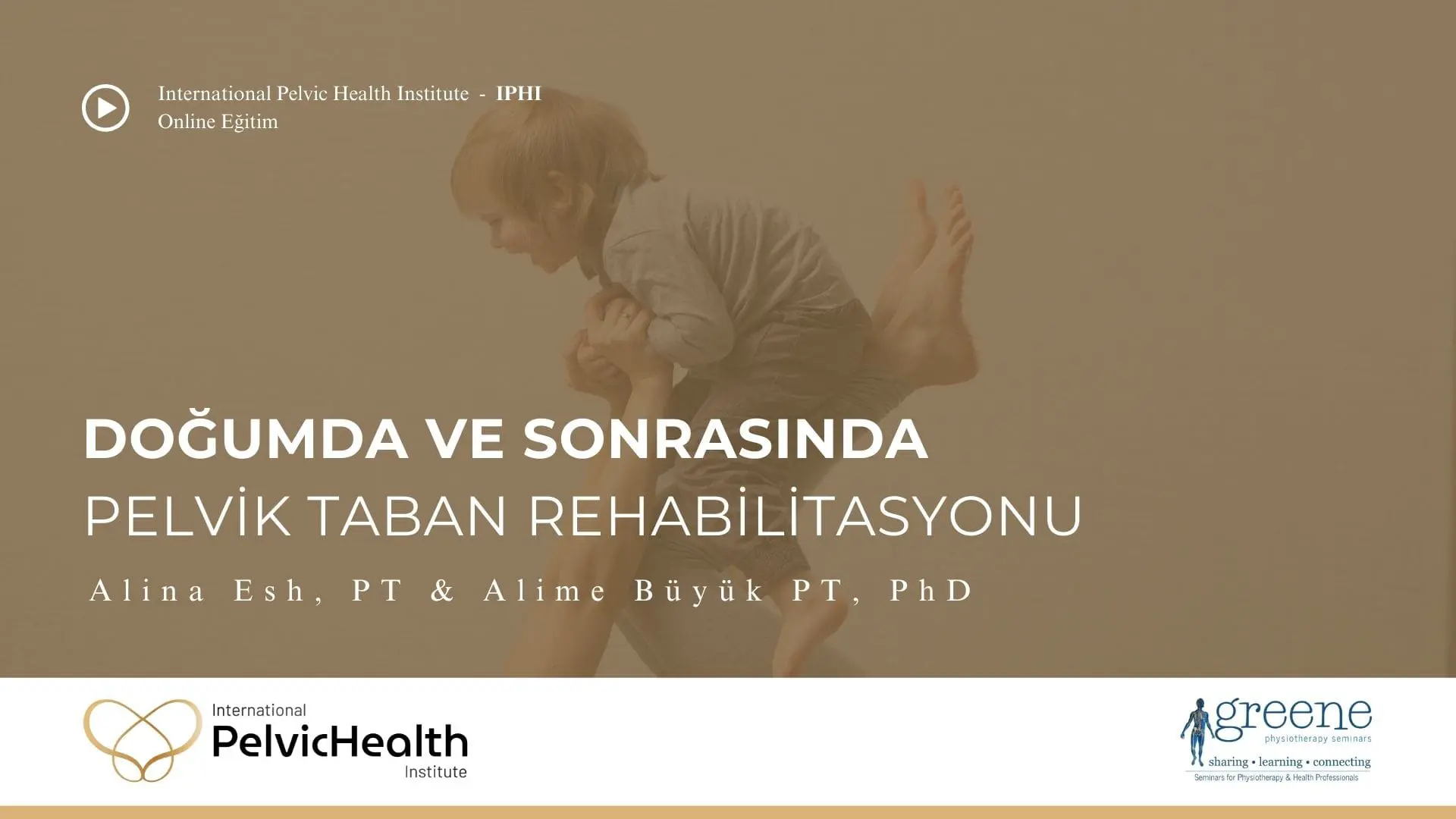 International Pelvic Health Institute - IPHI
Online Eğitim

DOĞUMDA VE SONRASINDA
PELVİK TABAN REHABİLİTASYONU

Alina Esh, PT & Alime Büyük PT, PhD

International
PelvicHealth
Institute

greene
physiotherapy seminars
sharing • learning • connecting
Seminars for Physiotherapy & Health Professionals